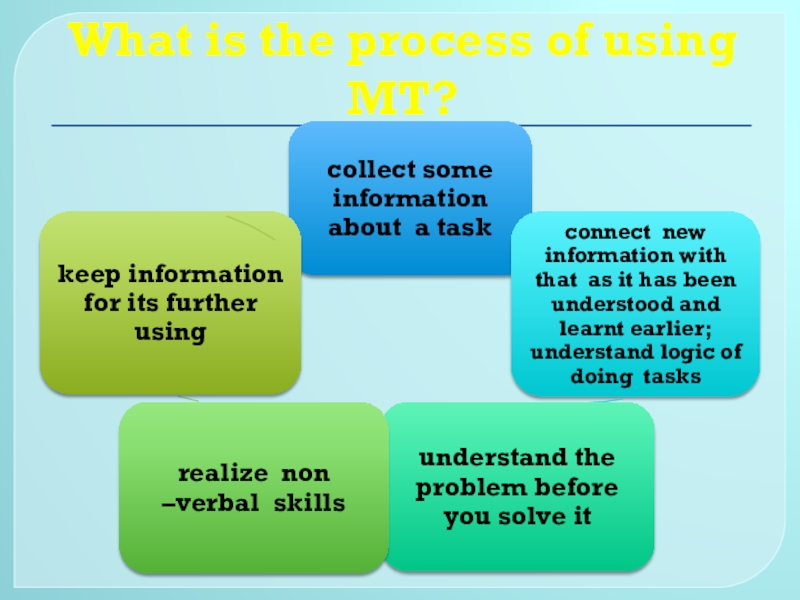 What is the process of using MT?

collect some information about a task

connect new information with that as it has been understood and learnt earlier; understand logic of doing tasks

understand the problem before you solve it

realize non –verbal skills

keep information for its further using